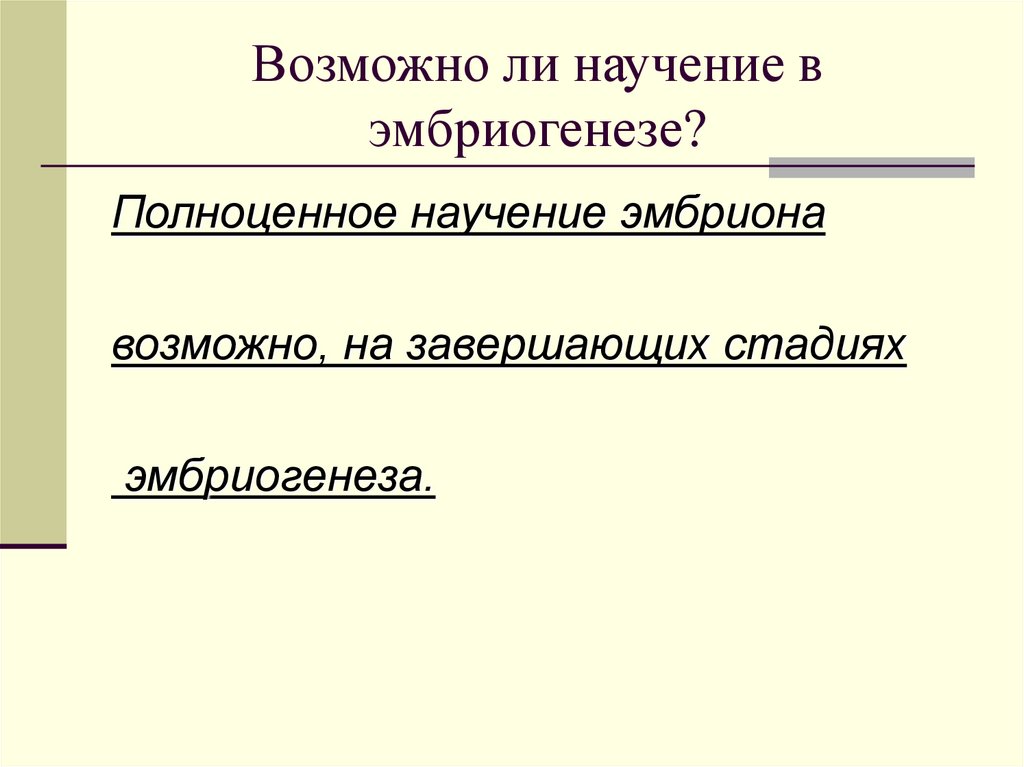 Возможно ли научение в эмбриогенезе?

Полноценное научение эмбриона

возможно, на завершающих стадиях

эмбриогенеза.